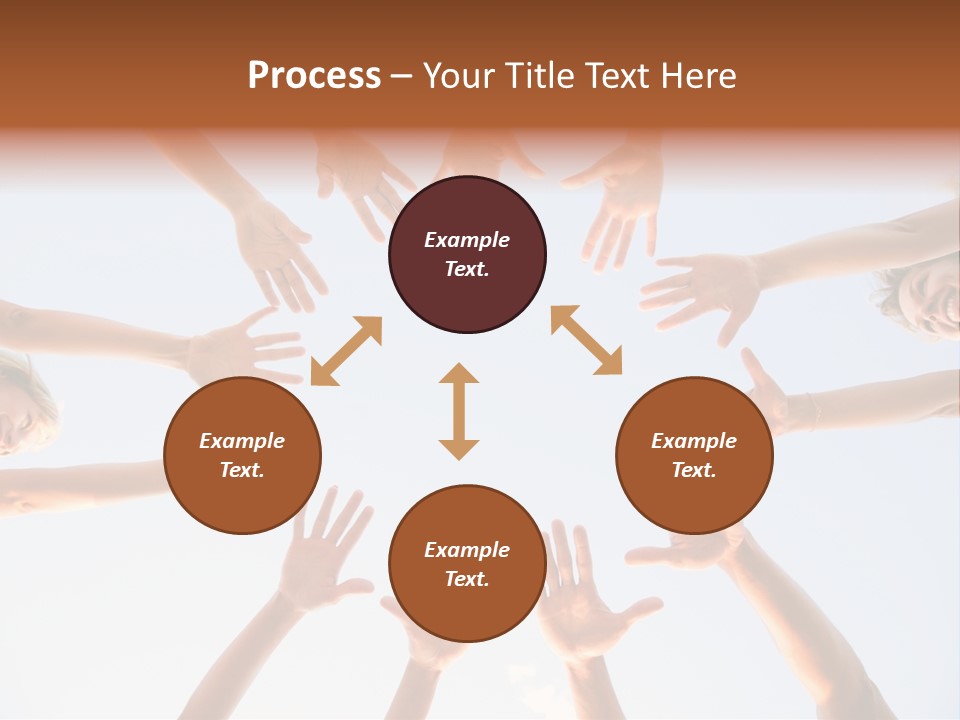 Process – Your Title Text Here

Example Text.

Example Text.

Example Text.

Example Text.